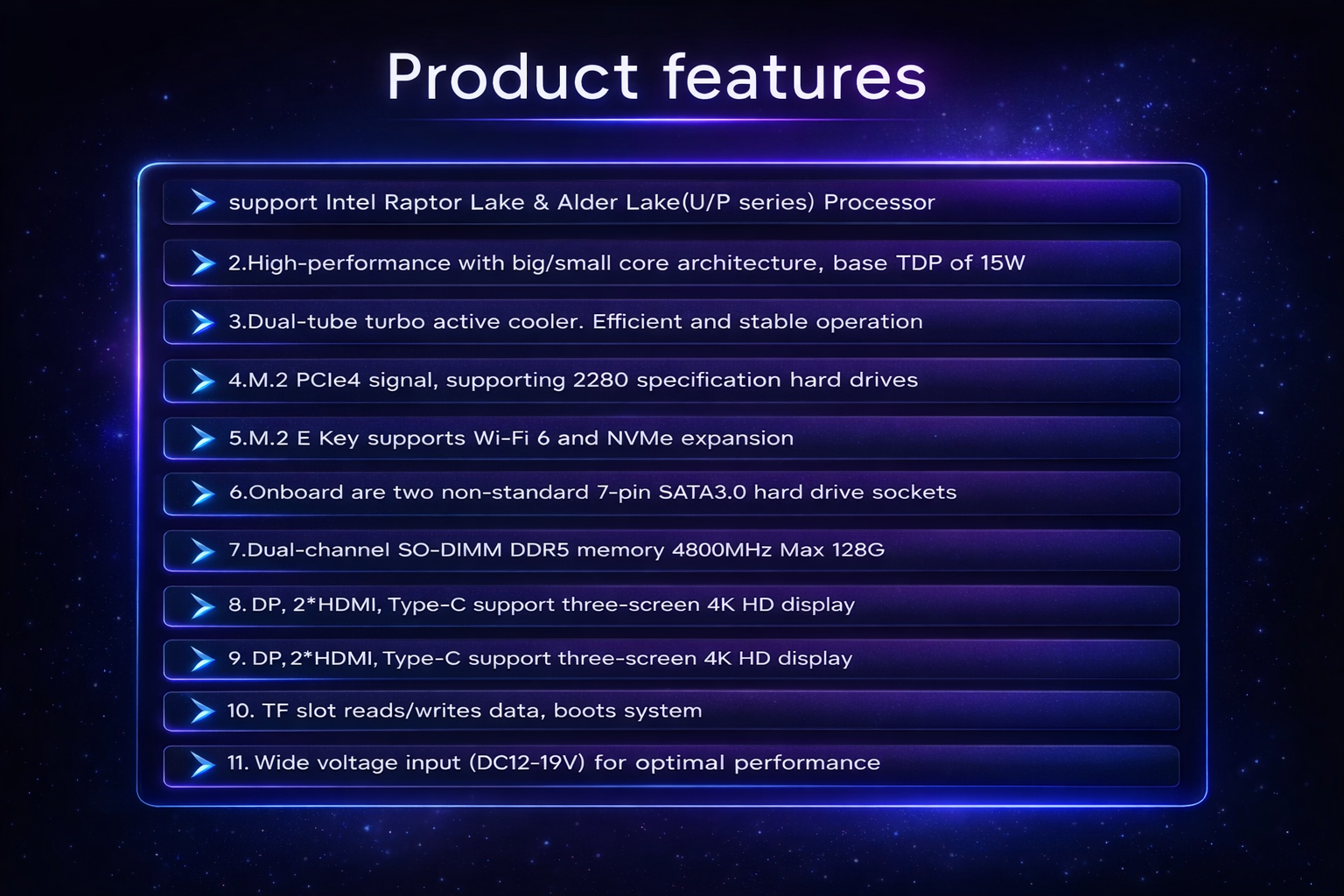 Product features

support Intel Raptor Lake & Alder Lake(U/P series) Processor

2.High-performance with big/small core architecture, base TDP of 15W

3.Dual-tube turbo active cooler. Efficient and stable operation

4.M.2 PCIe4 signal, supporting 2280 specification hard drives

5.M.2 E Key supports Wi-Fi 6 and NVMe expansion

6.Onboard are two non-standard 7-pin SATA3.0 hard drive sockets

7.Dual-channel SO-DIMM DDR5 memory 4800MHz Max 128G

8. DP, 2*HDMI, Type-C support three-screen 4K HD display

9. DP, 2*HDMI, Type-C support three-screen 4K HD display

10. TF slot reads/writes data, boots system

11. Wide voltage input (DC12-19V) for optimal performance